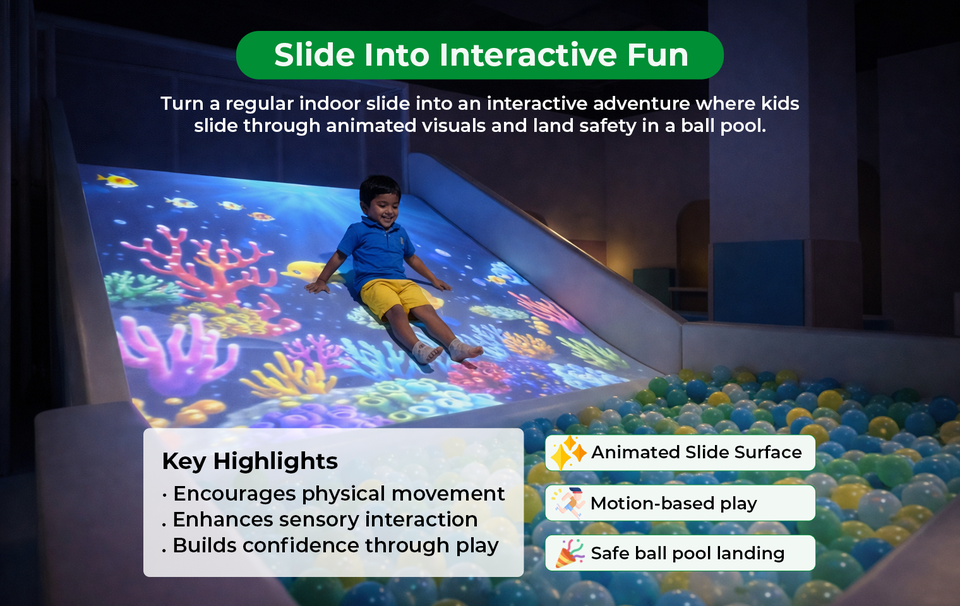 Slide Into Interactive Fun

Turn a regular indoor slide into an interactive adventure where kids slide through animated visuals and land safety in a ball pool.

Key Highlights

· Encourages physical movement
. Enhances sensory interaction
. Builds confidence through play

Animated Slide Surface

Motion-based play

Safe ball pool landing